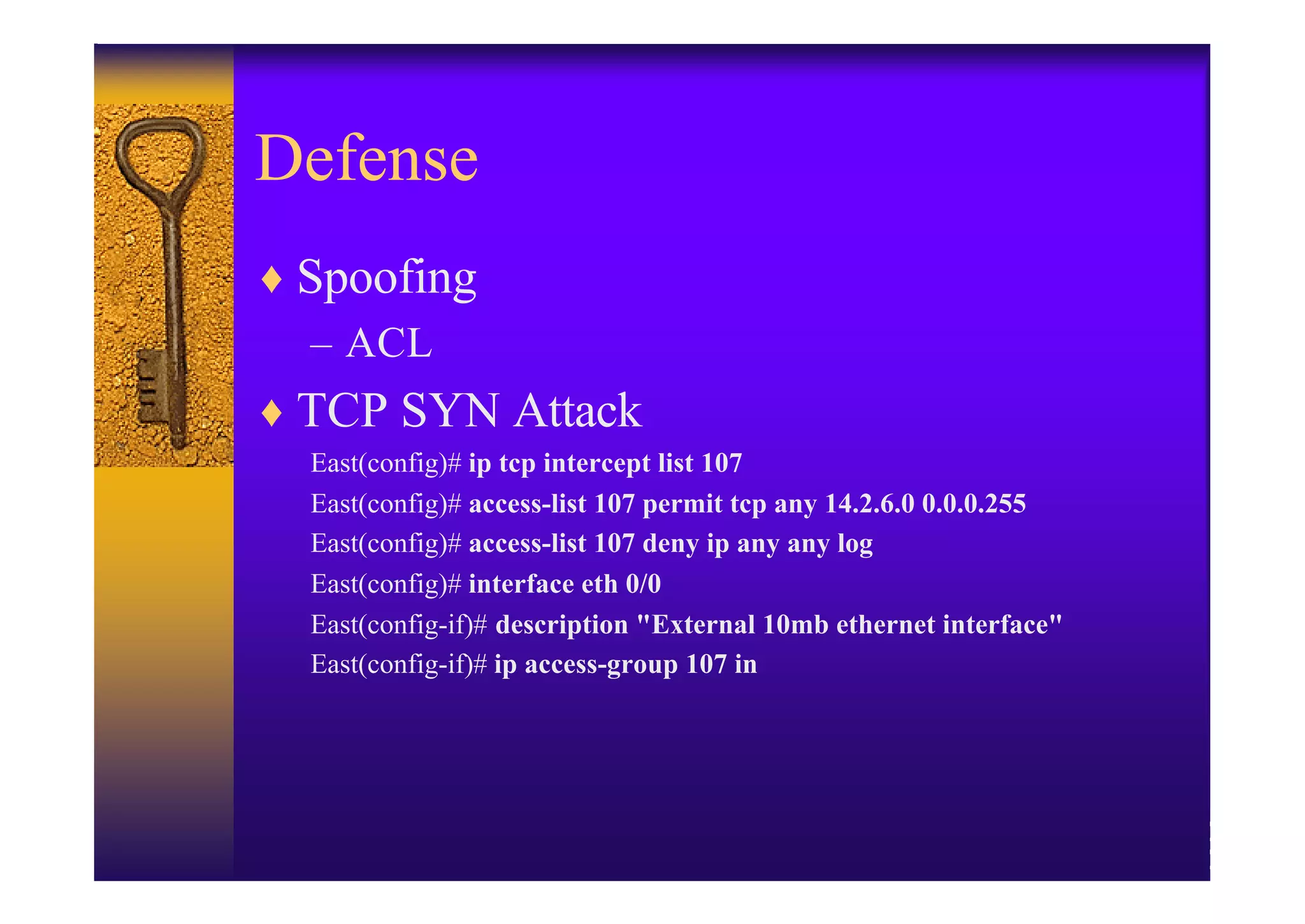 Defense

♦ Spoofing

– ACL

♦ TCP SYN Attack

East(config)# ip tcp intercept list 107

East(config)# access-list 107 permit tcp any 14.2.6.0 0.0.0.255

East(config)# access-list 107 deny ip any any log

East(config)# interface eth 0/0

East(config-if)# description "External 10mb ethernet interface"

East(config-if)# ip access-group 107 in